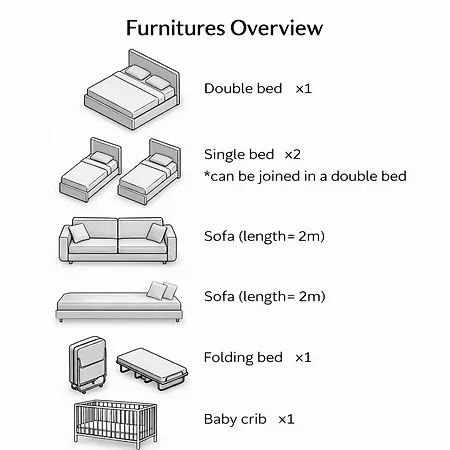 Furnitures Overview

Double bed ×1

Single bed ×2
*can be joined in a double bed

Sofa (length= 2m)

Sofa (length= 2m)

Folding bed ×1

Baby crib ×1